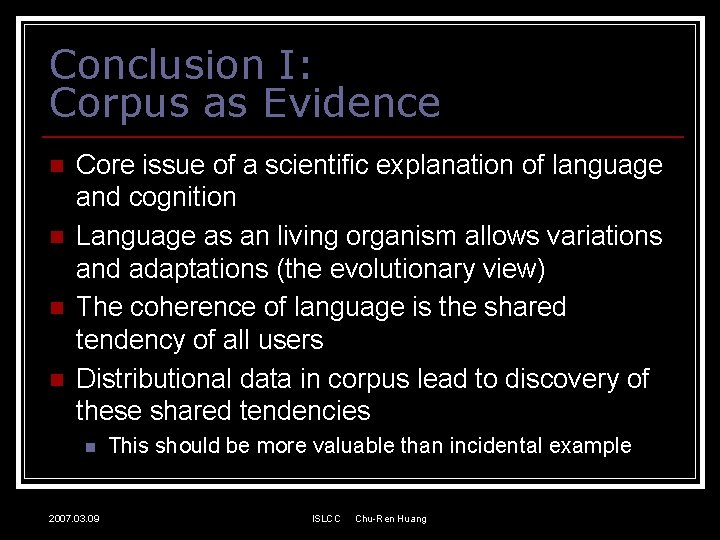 Conclusion I:
Corpus as Evidence

- Core issue of a scientific explanation of language and cognition
- Language as an living organism allows variations and adaptations (the evolutionary view)
- The coherence of language is the shared tendency of all users
- Distributional data in corpus lead to discovery of these shared tendencies
  - This should be more valuable than incidental example

2007.03.09 ISLCC Chu-Ren Huang